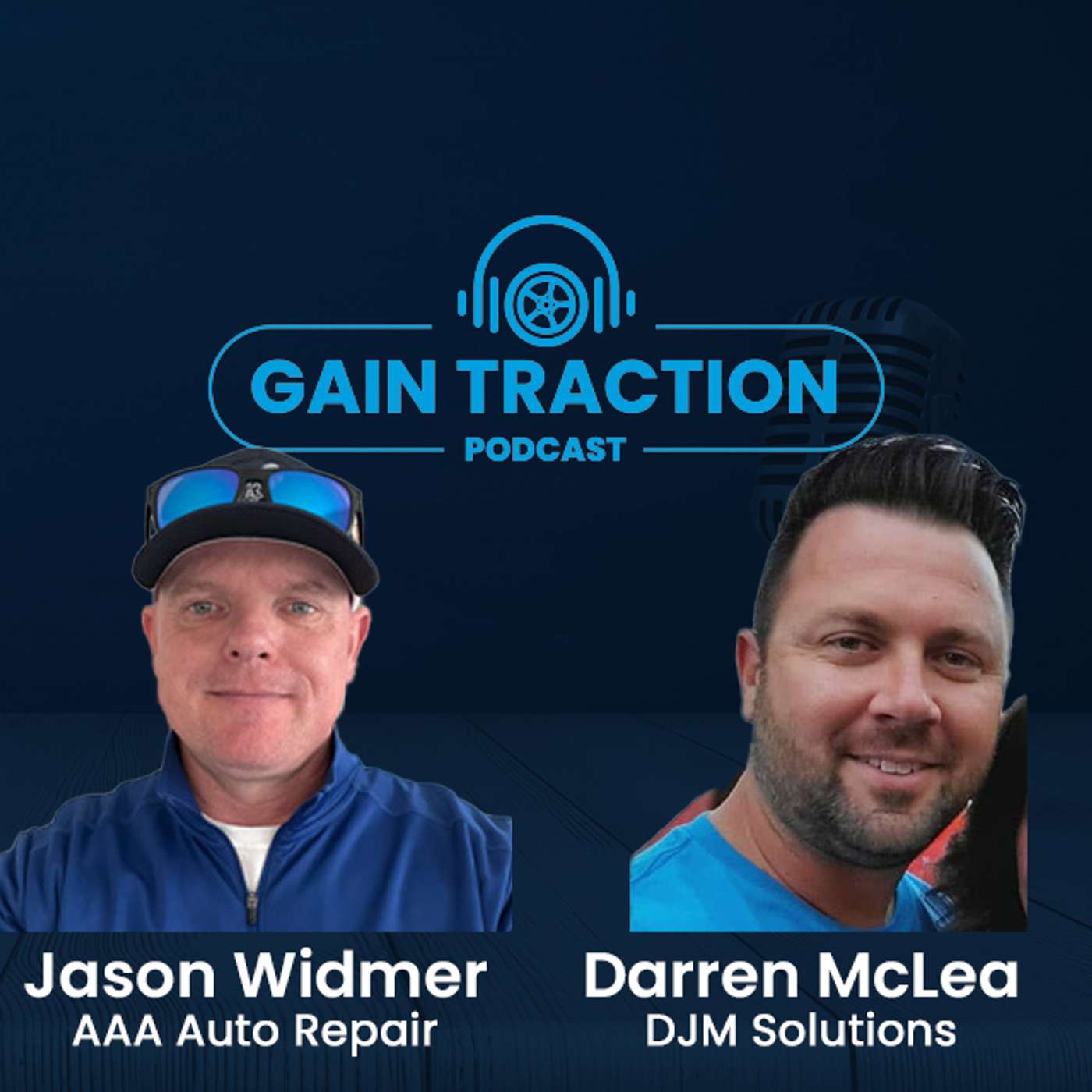 GAIN TRACTION
PODCAST

Jason Widmer
AAA Auto Repair

Darren McLea
DJM Solutions